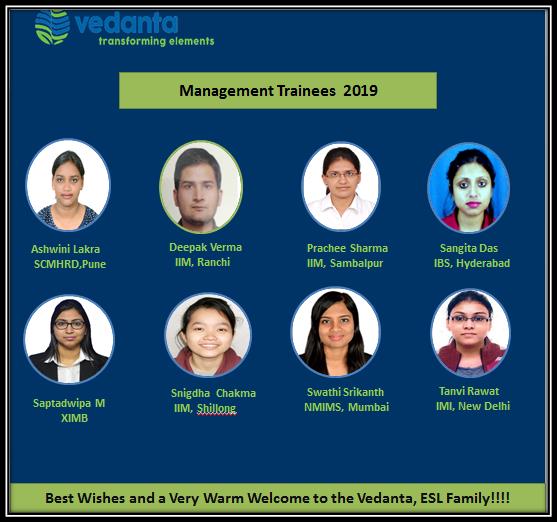 vedanta
transforming elements

Management Trainees 2019

Ashwini Lakra
SCMHRD,Pune

Deepak Verma
IIM, Ranchi

Prachee Sharma
IIM, Sambalpur

Sangita Das
IBS, Hyderabad

Saptadwipa M
XIMB

Snigdha Chakma
IIM, Shillong

Swathi Srikanth
NMIMS, Mumbai

Tanvi Rawat
IMI, New Delhi

Best Wishes and a Very Warm Welcome to the Vedanta, ESL Family!!!!